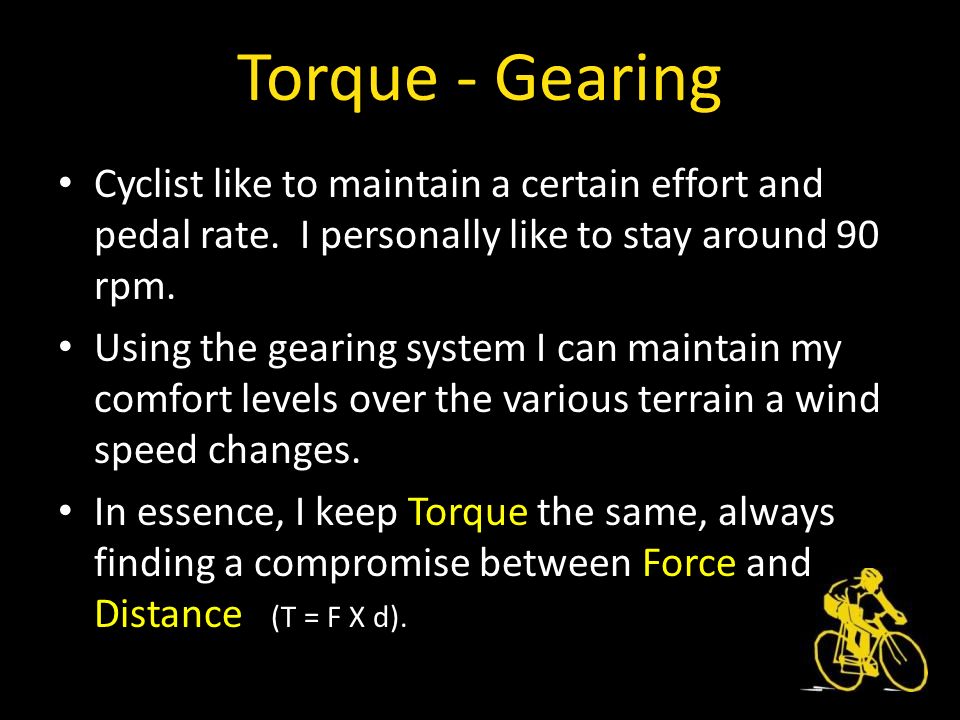 Torque - Gearing

• Cyclist like to maintain a certain effort and pedal rate. I personally like to stay around 90 rpm.

• Using the gearing system I can maintain my comfort levels over the various terrain a wind speed changes.

• In essence, I keep Torque the same, always finding a compromise between Force and Distance (T = F X d).